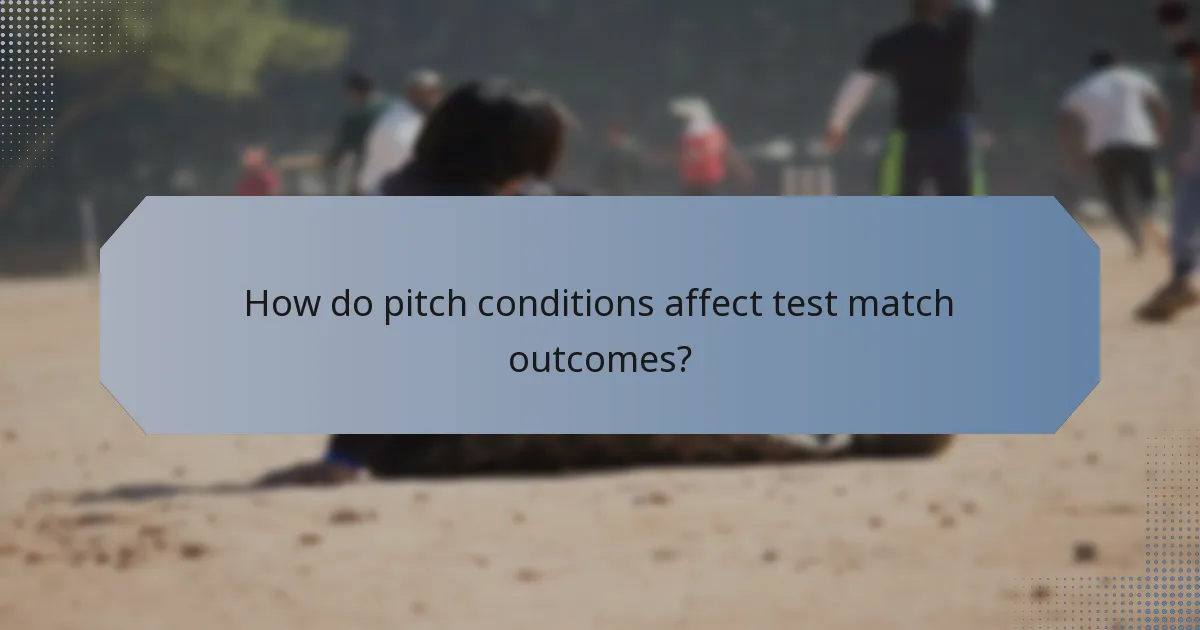 How do pitch conditions affect test match outcomes?